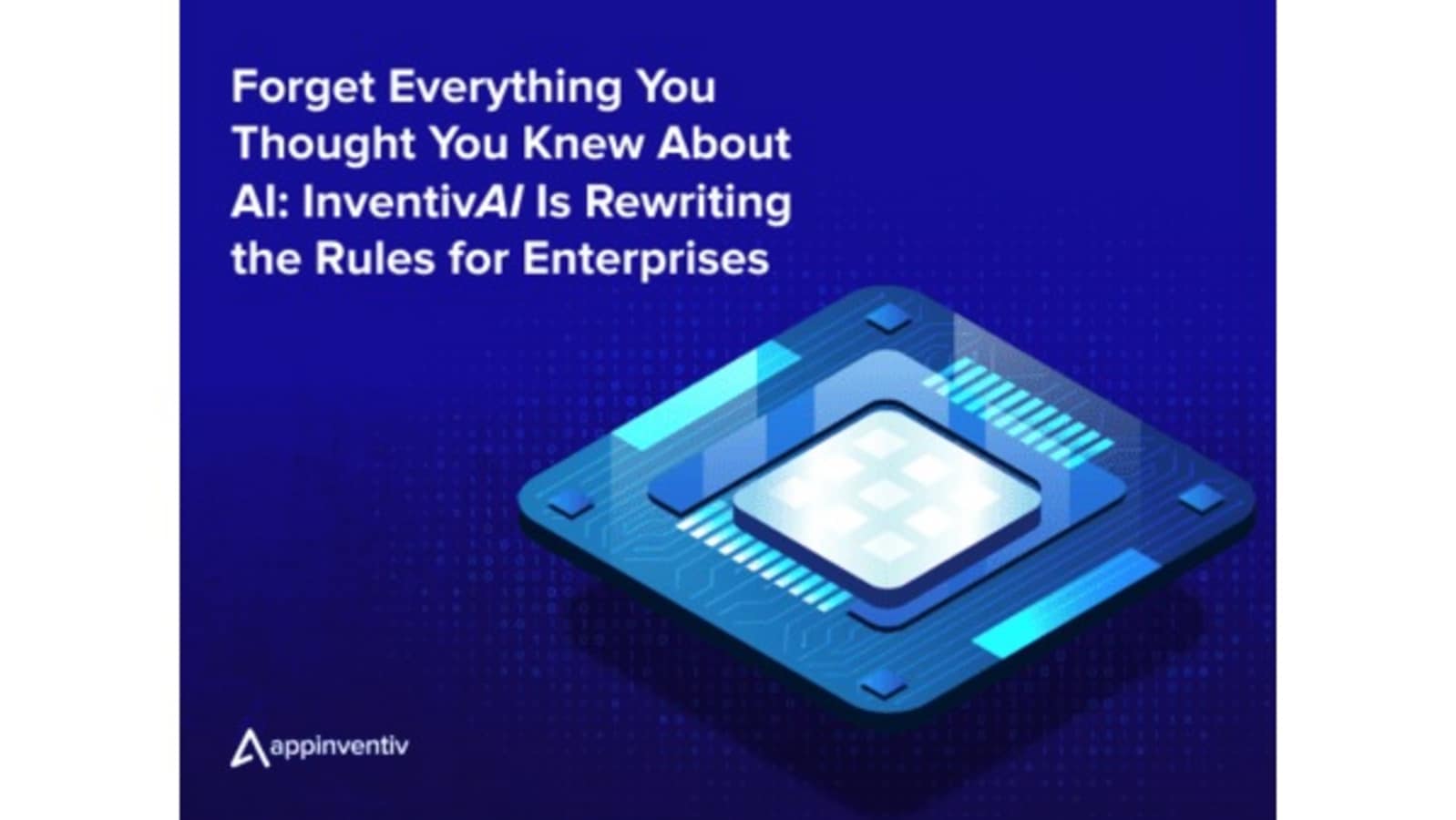 Forget Everything You Thought You Knew About AI: InventivAI Is Rewriting the Rules for Enterprises

appinventiv